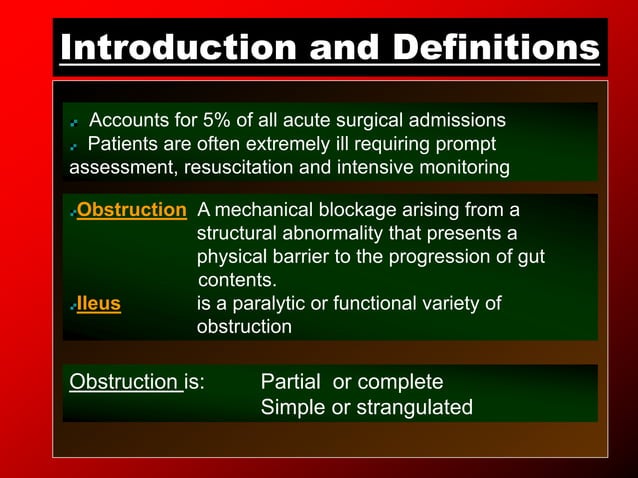 Introduction and Definitions

Accounts for 5% of all acute surgical admissions
Patients are often extremely ill requiring prompt assessment, resuscitation and intensive monitoring

Obstruction A mechanical blockage arising from a structural abnormality that presents a physical barrier to the progression of gut contents.
Ileus is a paralytic or functional variety of obstruction

Obstruction is: Partial or complete
Simple or strangulated